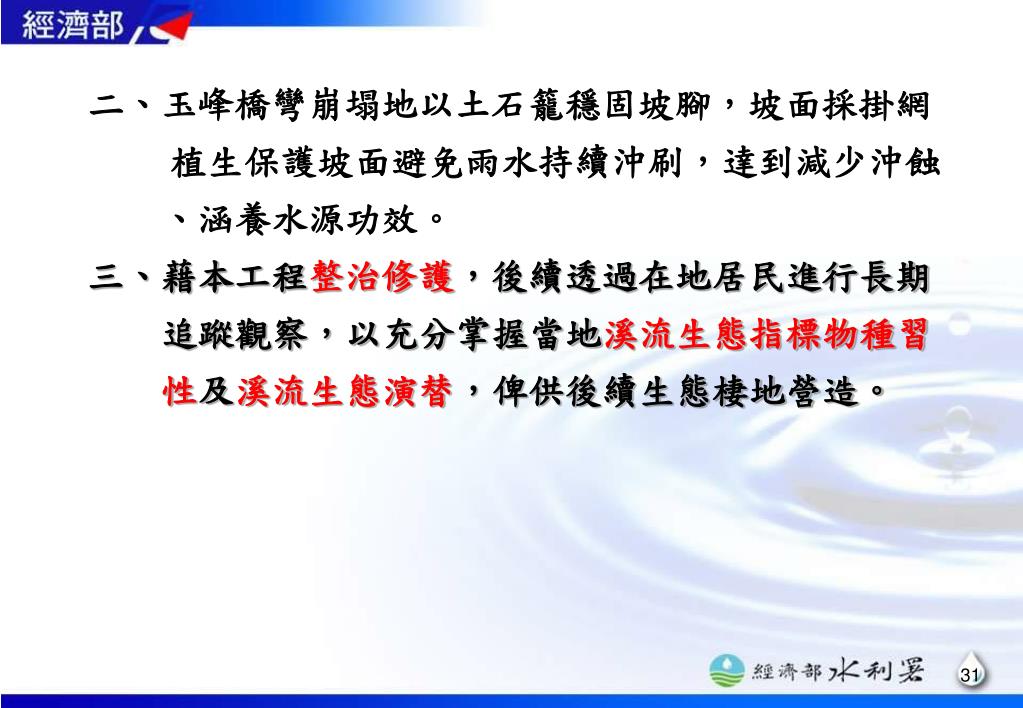 經濟部

二、玉峰橋彎崩塌地以土石籠穩固坡腳，坡面採掛網植生保護坡面避免雨水持續沖刷，達到減少沖蝕、涵養水源功效。

三、藉本工程整治修護，後續透過在地居民進行長期追蹤觀察，以充分掌握當地溪流生態指標物種習性及溪流生態演替，俾供後續生態棲地營造。

經濟部水利署

31